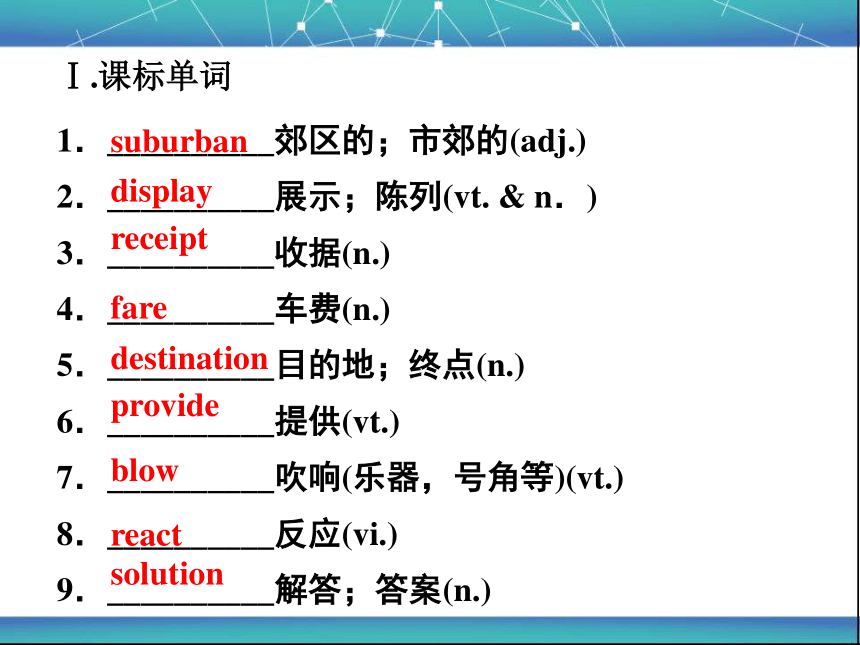 Ⅰ.课标单词

1. suburban 郊区的；市郊的(adj.)

2. display 展示；陈列(vt. & n.)

3. receipt 收据(n.)

4. fare 车费(n.)

5. destination 目的地；终点(n.)

6. provide 提供(vt.)

7. blow 吹响(乐器，号角等)(vt.)

8. react 反应(vi.)

9. solution 解答；答案(n.)